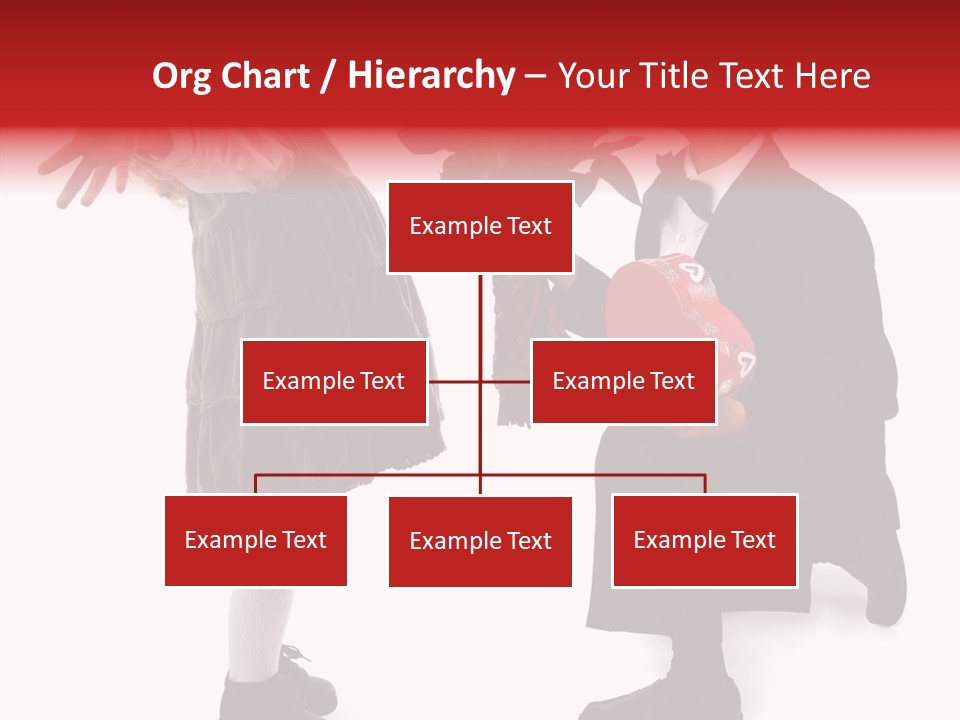 Org Chart / Hierarchy – Your Title Text Here

Example Text

Example Text

Example Text

Example Text

Example Text

Example Text